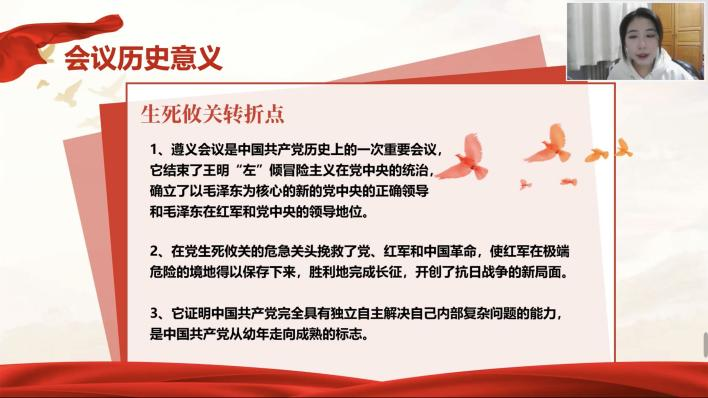 会议历史意义

生死攸关转折点

1、遵义会议是中国共产党历史上的一次重要会议，它结束了王明“左”倾冒险主义在党中央的统治，确立了以毛泽东为核心的新的党中央的正确领导和毛泽东在红军和党中央的领导地位。

2、在党生死攸关的危急关头挽救了党、红军和中国革命，使红军在极端危险的境地得以保存下来，胜利地完成长征，开创了抗日战争的新局面。

3、它证明中国共产党完全具有独立自主解决自己内部复杂问题的能力，是中国共产党从幼年走向成熟的标志。